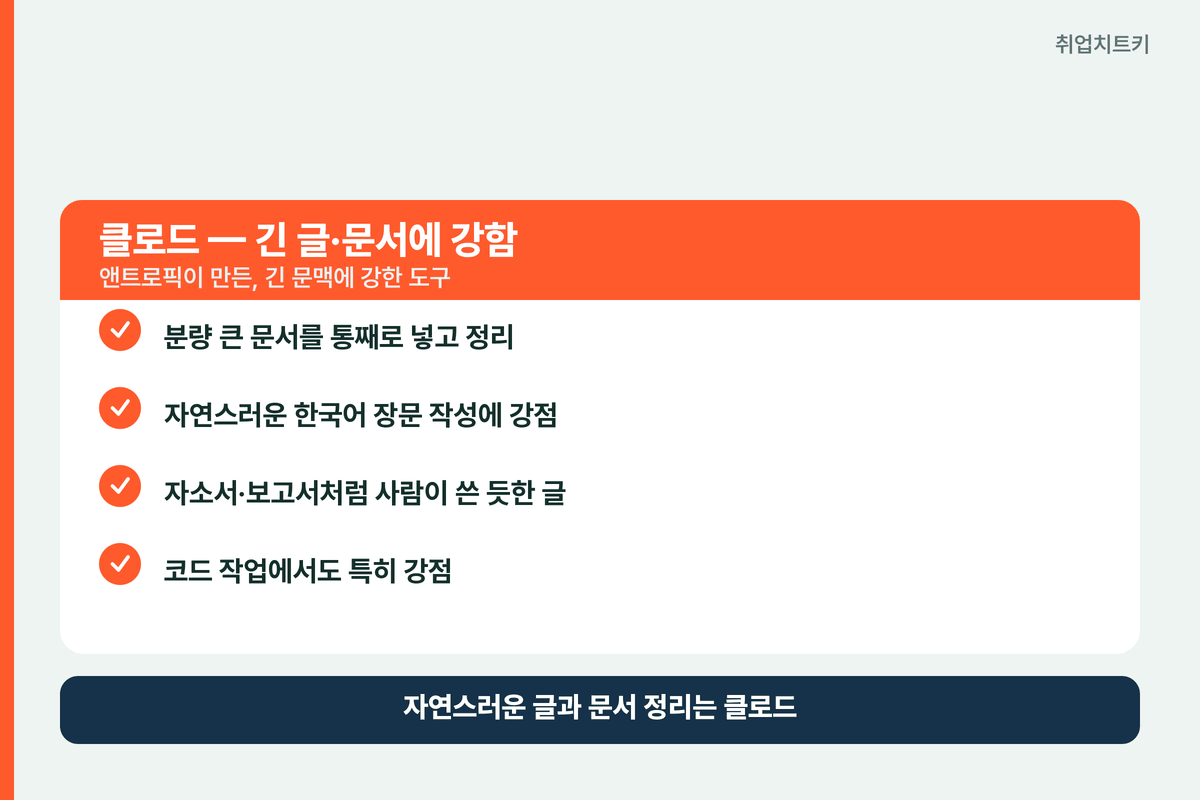 취업치트키

클로드 — 긴 글·문서에 강함
앤트로픽이 만든, 긴 문맥에 강한 도구

분량 큰 문서를 통째로 넣고 정리

자연스러운 한국어 장문 작성에 강점

자소서·보고서처럼 사람이 쓴 듯한 글

코드 작업에서도 특히 강점

자연스러운 글과 문서 정리는 클로드